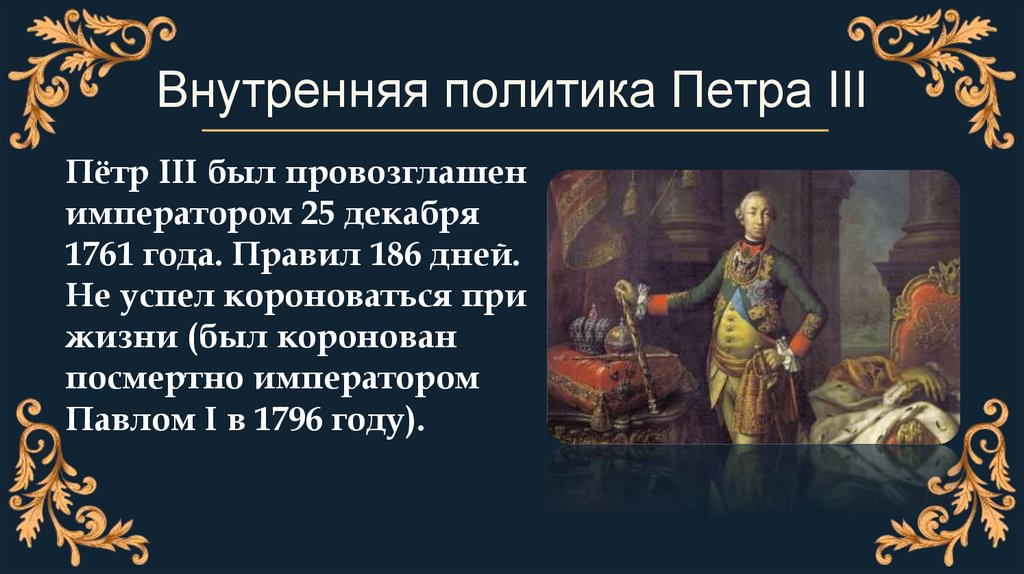 Внутренняя политика Петра III

Пётр III был провозглашен императором 25 декабря 1761 года. Правил 186 дней. Не успел короноваться при жизни (был коронован посмертно императором Павлом I в 1796 году).